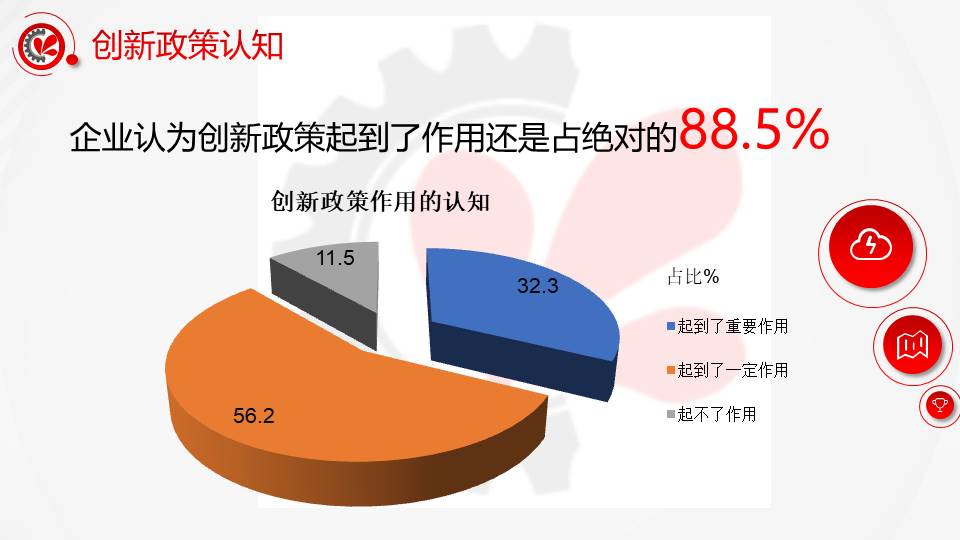 创新政策认知

企业认为创新政策起到了作用还是占绝对的88.5%

创新政策作用的认知

11.5

32.3

56.2

占比%

起到了重要作用

起到了一定作用

起不了作用